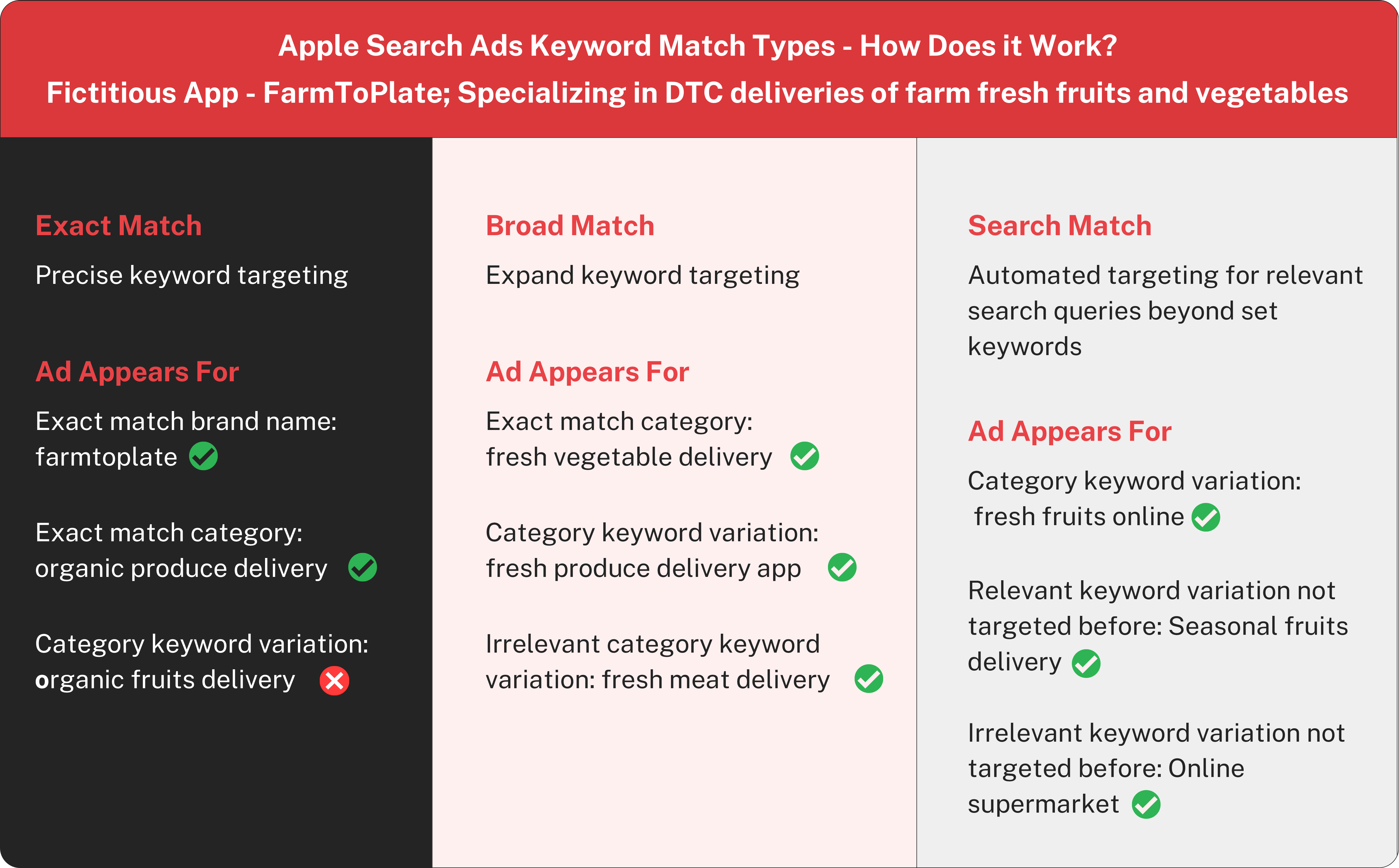 Apple Search Ads Keyword Match Types - How Does it Work?
Fictitious App - FarmToPlate; Specializing in DTC deliveries of farm fresh fruits and vegetables

Exact Match

Precise keyword targeting

Ad Appears For

Exact match brand name: farmtoplate

Exact match category: organic produce delivery

Category keyword variation: organic fruits delivery

Broad Match

Expand keyword targeting

Ad Appears For

Exact match category: fresh vegetable delivery

Category keyword variation: fresh produce delivery app

Irrelevant category keyword variation: fresh meat delivery

Search Match

Automated targeting for relevant search queries beyond set keywords

Ad Appears For

Category keyword variation: fresh fruits online

Relevant keyword variation not targeted before: Seasonal fruits delivery

Irrelevant keyword variation not targeted before: Online supermarket